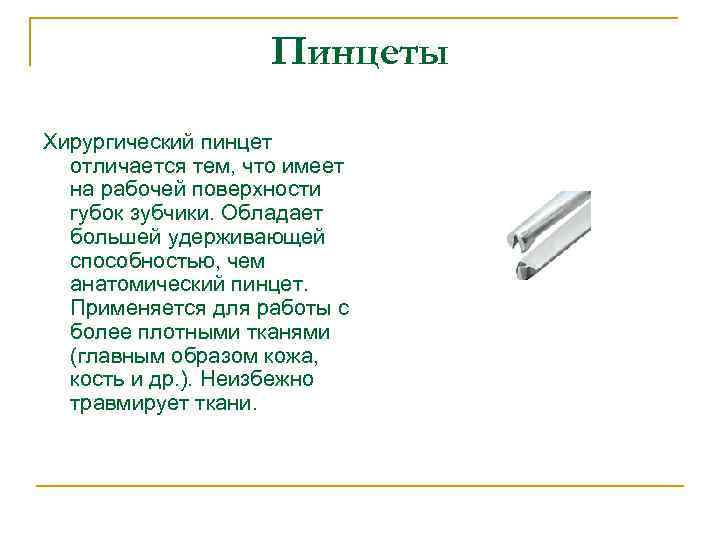 Пинцеты

Хирургический пинцет отличается тем, что имеет на рабочей поверхности губок зубчики. Обладает большей удерживающей способностью, чем анатомический пинцет. Применяется для работы с более плотными тканями (главным образом кожа, кость и др.). Неизбежно травмирует ткани.